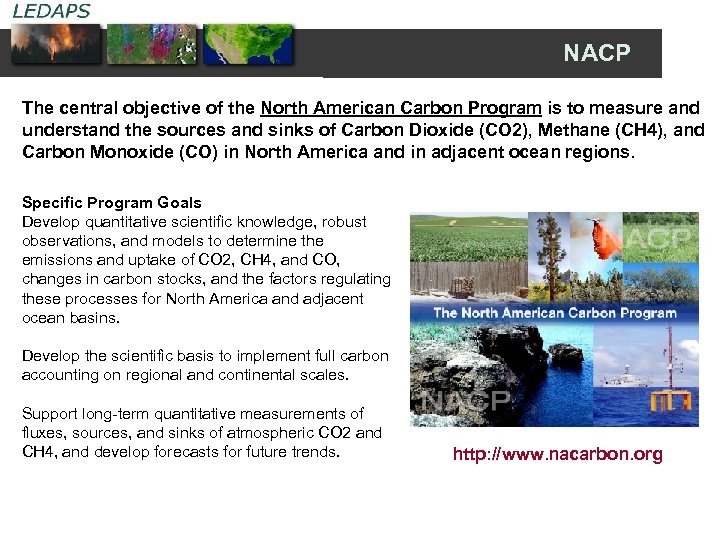 LEDAPS

NACP

The central objective of the North American Carbon Program is to measure and understand the sources and sinks of Carbon Dioxide (CO2), Methane (CH4), and Carbon Monoxide (CO) in North America and in adjacent ocean regions.

Specific Program Goals
Develop quantitative scientific knowledge, robust observations, and models to determine the emissions and uptake of CO2, CH4, and CO, changes in carbon stocks, and the factors regulating these processes for North America and adjacent ocean basins.

Develop the scientific basis to implement full carbon accounting on regional and continental scales.

Support long-term quantitative measurements of fluxes, sources, and sinks of atmospheric CO2 and CH4, and develop forecasts for future trends.

NACP
The North American Carbon Program
NACP

http://www.nacarbon.org